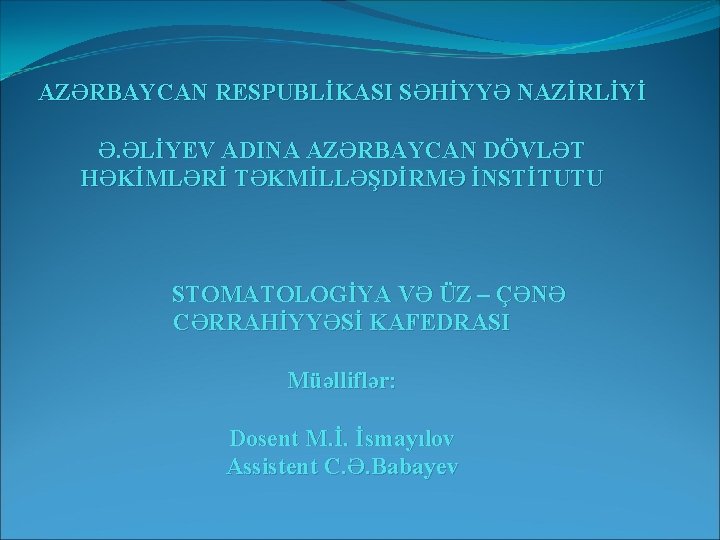 AZƏRBAYCAN RESPUBLİKASI SƏHİYYƏ NAZİRLİYİ

Ə.ƏLİYEV ADINA AZƏRBAYCAN DÖVLƏT HƏKİMLƏRİ TƏKMİLLƏŞDİRMƏ İNSTİTUTU

STOMATOLOGİYA VƏ ÜZ – ÇƏNƏ CƏRRAHİYYƏSİ KAFEDRASI

Müəlliflər:

Dosent M.İ. İsmayılov
Assistent C.Ə.Babayev